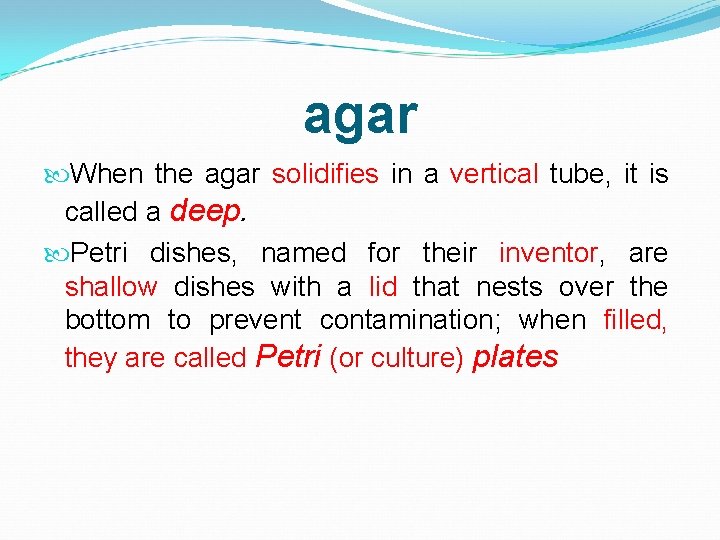 agar

When the agar solidifies in a vertical tube, it is called a deep.

Petri dishes, named for their inventor, are shallow dishes with a lid that nests over the bottom to prevent contamination; when filled, they are called Petri (or culture) plates